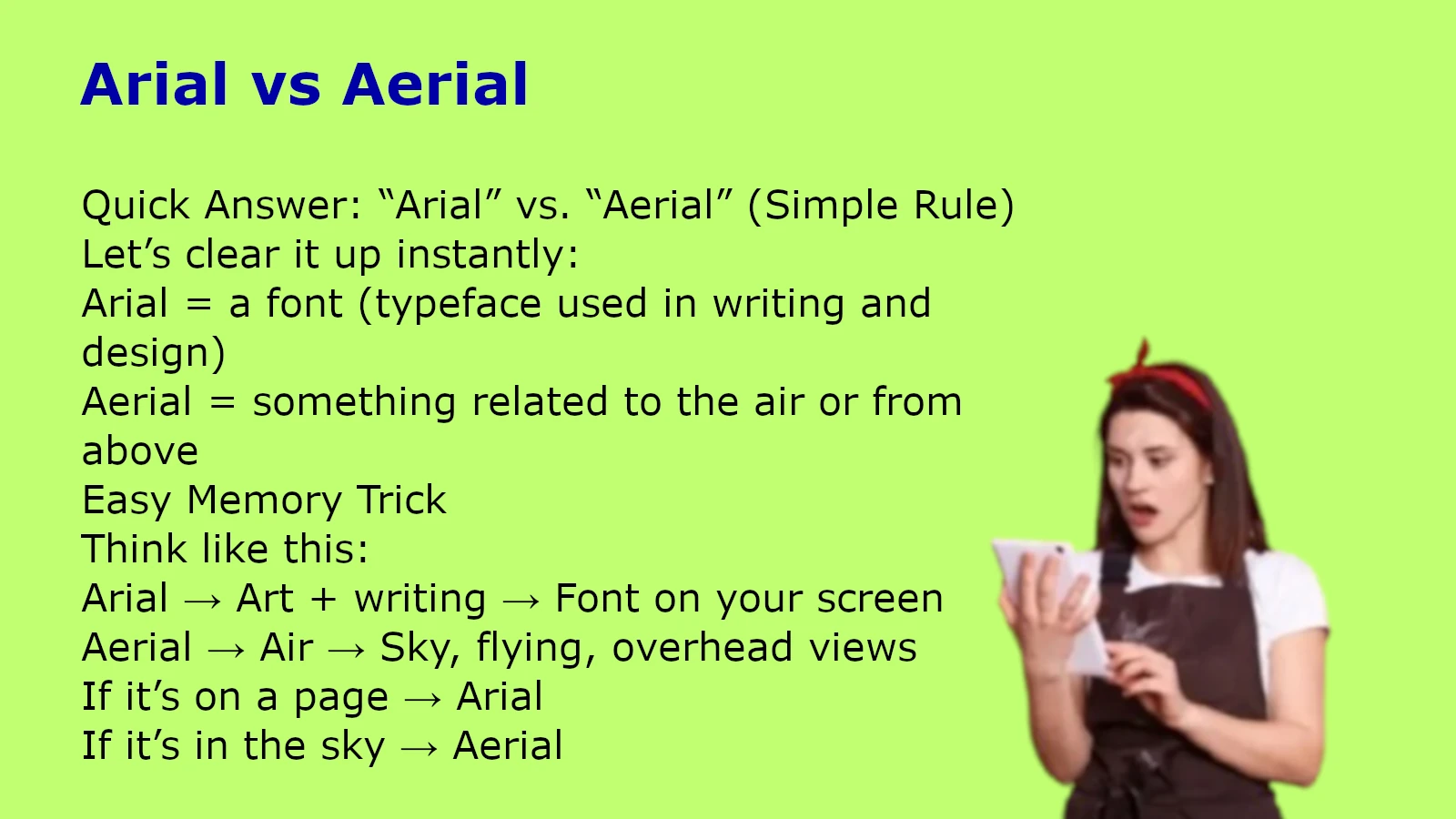 Arial vs Aerial

Quick Answer: “Arial” vs. “Aerial” (Simple Rule)
Let’s clear it up instantly:
Arial = a font (typeface used in writing and design)
Aerial = something related to the air or from above
Easy Memory Trick
Think like this:
Arial → Art + writing → Font on your screen
Aerial → Air → Sky, flying, overhead views
If it’s on a page → Arial
If it’s in the sky → Aerial